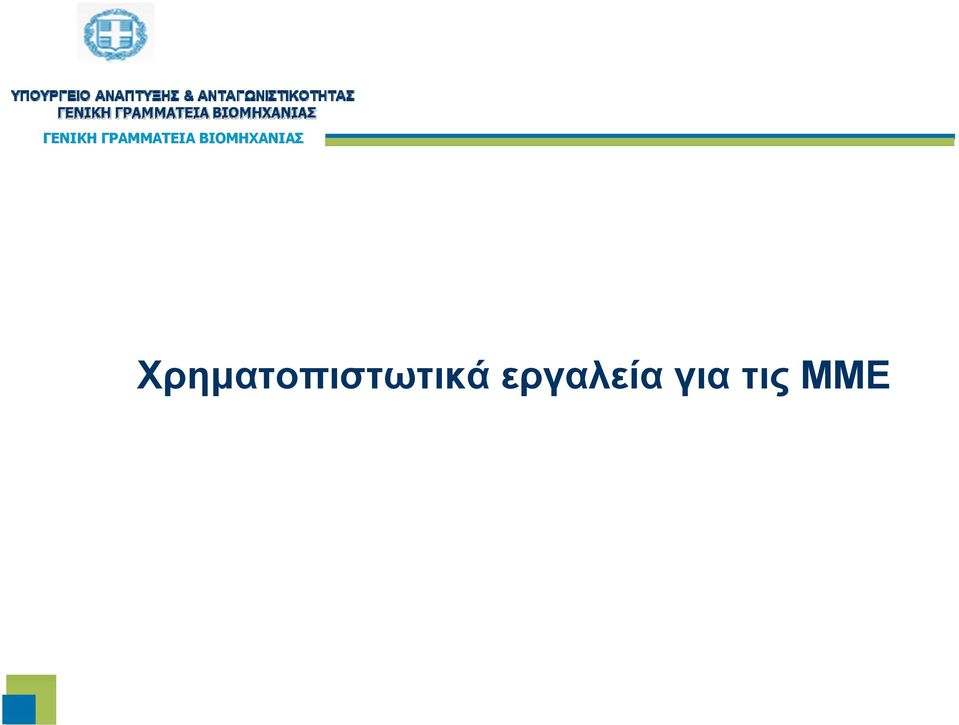 ΥΠΟΥΡΓΕΙΟ ΑΝΑΠΤΥΞΗΣ & ΑΝΤΑΓΩΝΙΣΤΙΚΟΤΗΤΑΣ
ΓΕΝΙΚΗ ΓΡΑΜΜΑΤΕΙΑ ΒΙΟΜΗΧΑΝΙΑΣ

ΓΕΝΙΚΗ ΓΡΑΜΜΑΤΕΙΑ ΒΙΟΜΗΧΑΝΙΑΣ

Χρηματοπιστωτικά εργαλεία για τις ΜΜΕ